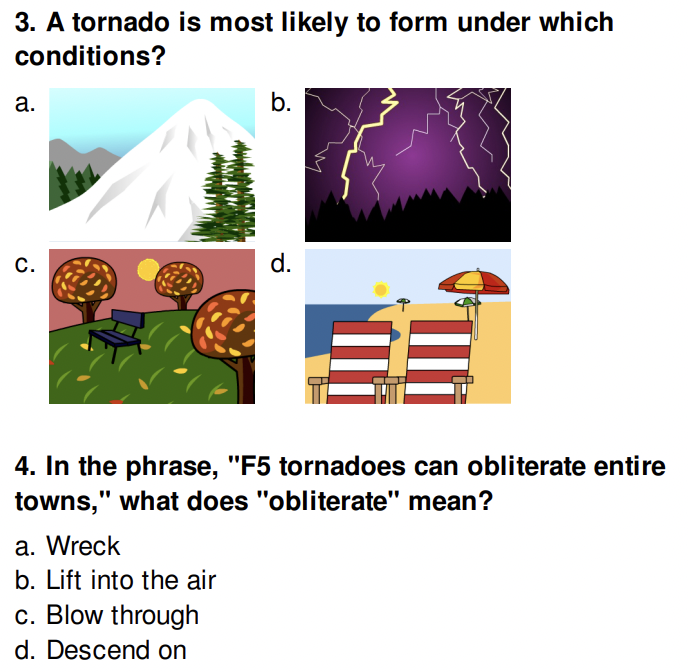 3. A tornado is most likely to form under which conditions?

a.

b.

c.

d.

4. In the phrase, "F5 tornadoes can obliterate entire towns," what does "obliterate" mean?

a. Wreck
b. Lift into the air
c. Blow through
d. Descend on